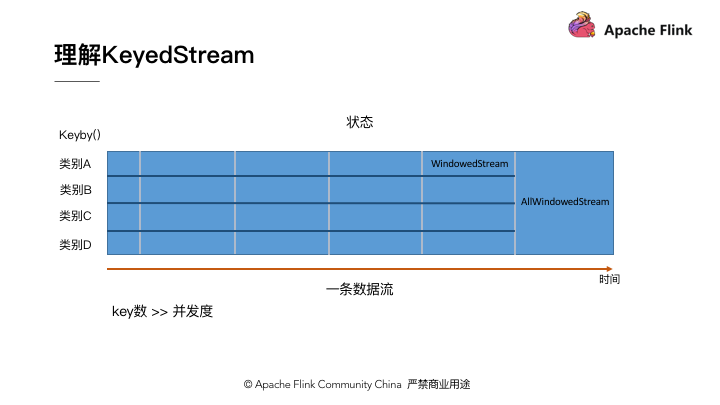 Apache Flink

理解KeyedStream

状态

Keyby()

类别A

类别B

类别C

类别D

WindowedStream

AllWindowedStream

时间

一条数据流

key数 >> 并发度

© Apache Flink Community China 严禁商业用途